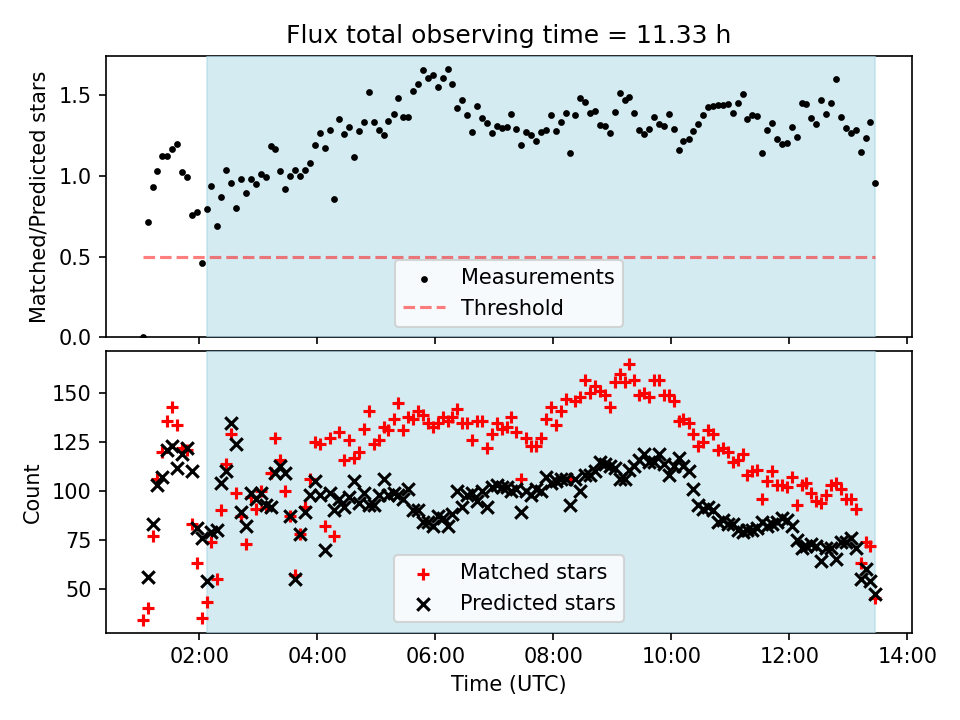 Flux total observing time = 11.33 h

Matched/Predicted stars

1.5
1.0
0.5
0.0

Measurements
Threshold

Count

150
125
100
75
50

Matched stars
Predicted stars

02:00
04:00
06:00
08:00
10:00
12:00
14:00

Time (UTC)